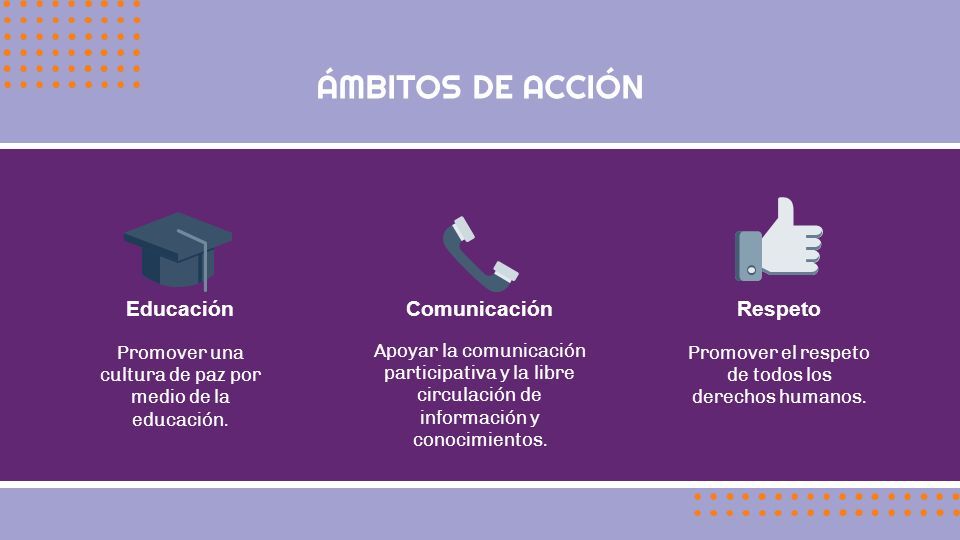 ÁMBITOS DE ACCIÓN

Educación

Promover una cultura de paz por medio de la educación.

Comunicación

Apoyar la comunicación participativa y la libre circulación de información y conocimientos.

Respeto

Promover el respeto de todos los derechos humanos.